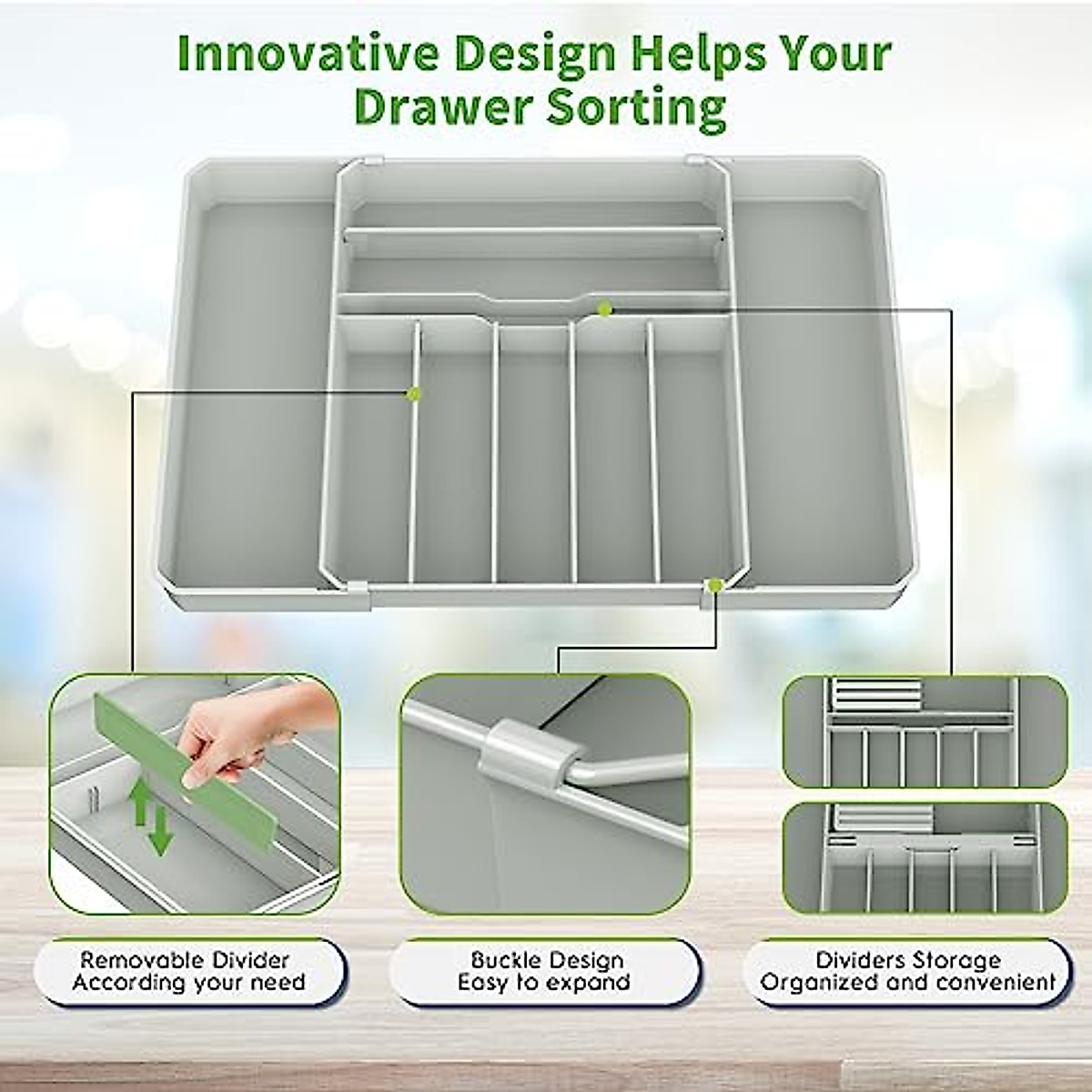 Innovative Design Helps Your Drawer Sorting

Removable Divider
According your need

Buckle Design
Easy to expand

Dividers Storage
Organized and convenient